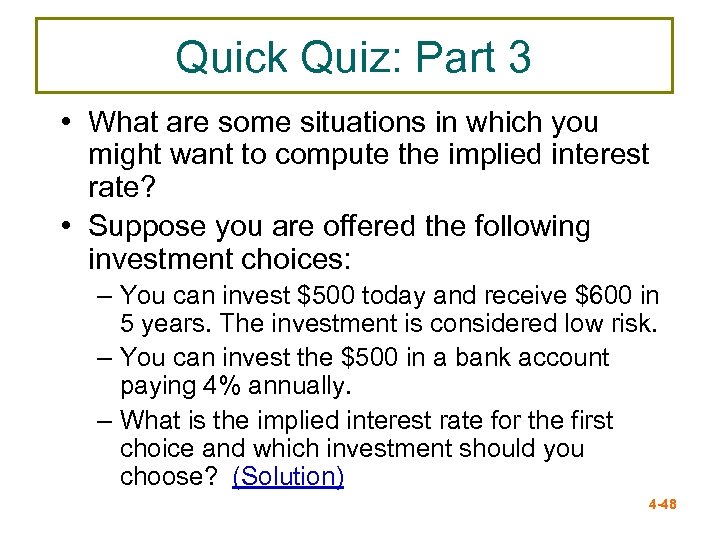 Quick Quiz: Part 3

• What are some situations in which you might want to compute the implied interest rate?

• Suppose you are offered the following investment choices:

– You can invest \$500 today and receive \$600 in 5 years. The investment is considered low risk.

– You can invest the \$500 in a bank account paying 4% annually.

– What is the implied interest rate for the first choice and which investment should you choose? (Solution)

4-48